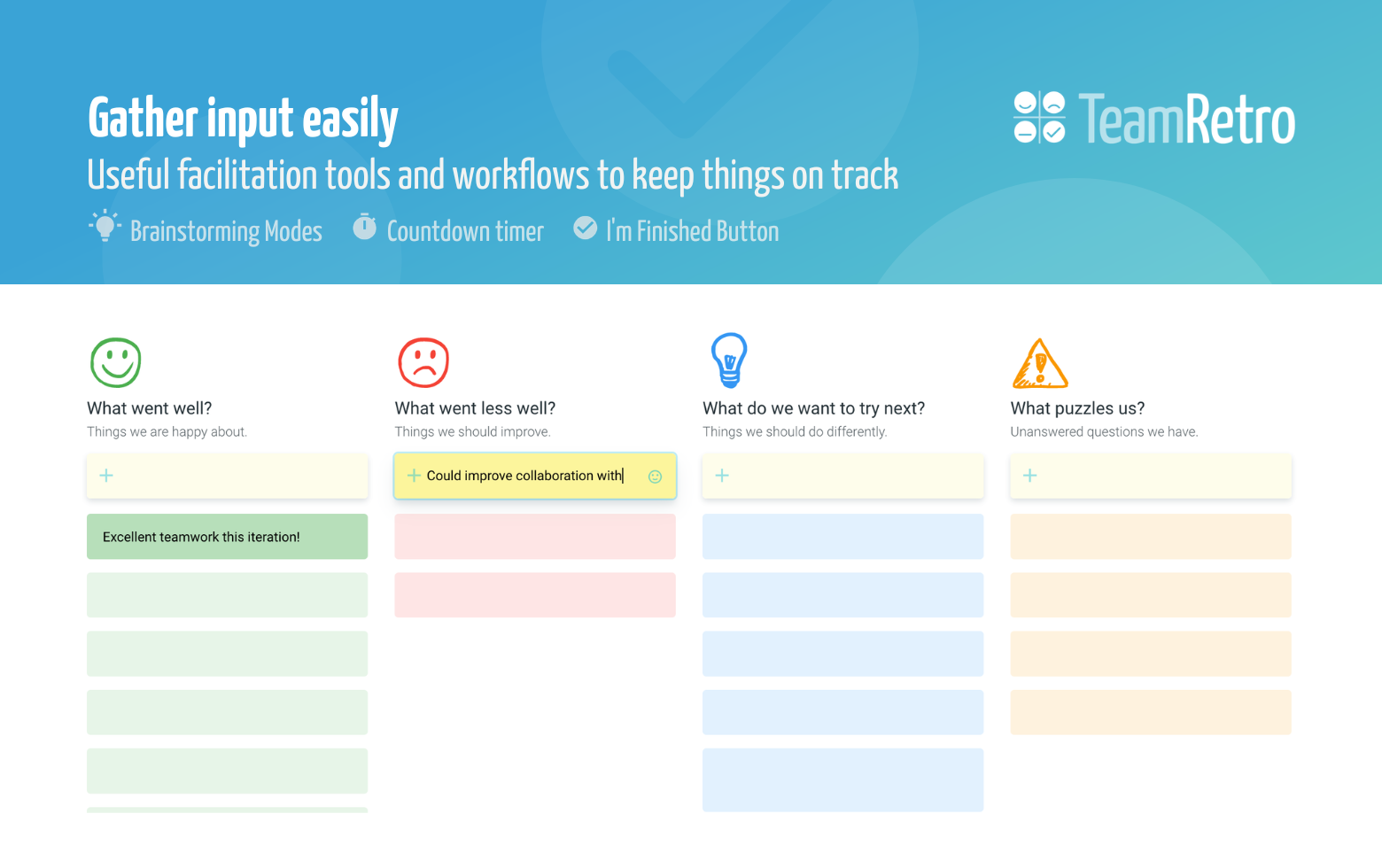 Gather input easily

Useful facilitation tools and workflows to keep things on track

Brainstorming Modes Countdown timer I'm Finished Button

TeamRetro

What went well?
Things we are happy about.

+

Excellent teamwork this iteration!

What went less well?
Things we should improve.

+ Could improve collaboration with

What do we want to try next?
Things we should do differently.

+

What puzzles us?
Unanswered questions we have.

+